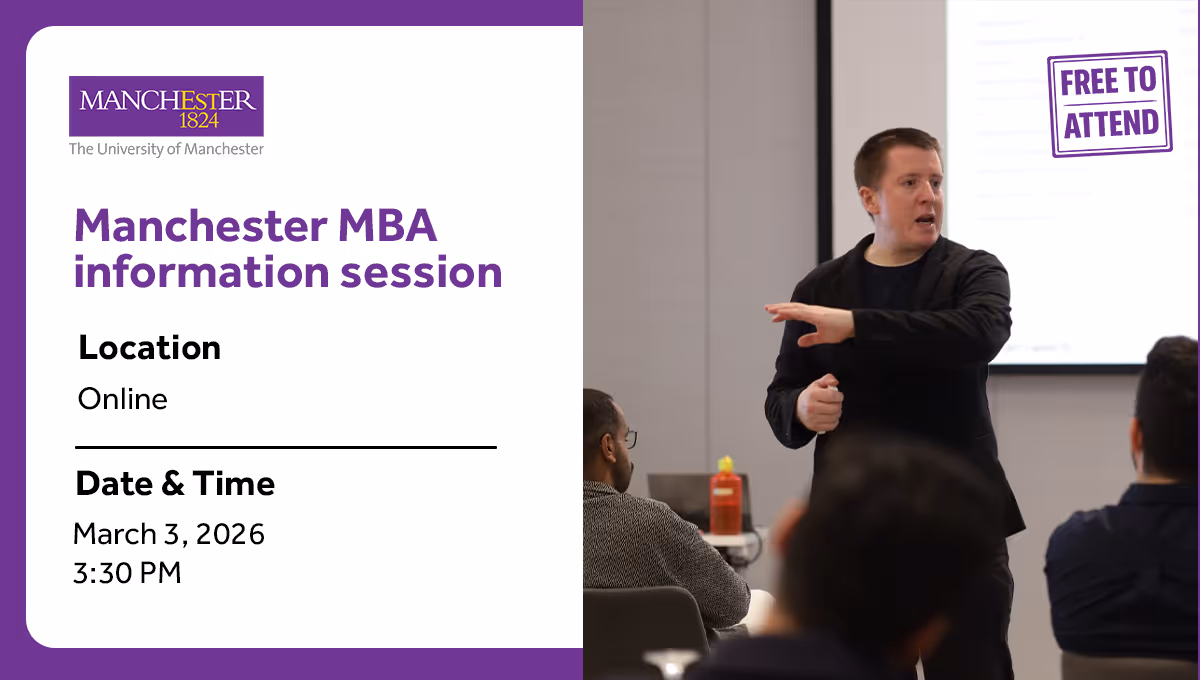 MANCHESTER
1824
The University of Manchester

Manchester MBA information session

Location

Online

Date & Time

March 3, 2026
3:30 PM

FREE TO ATTEND